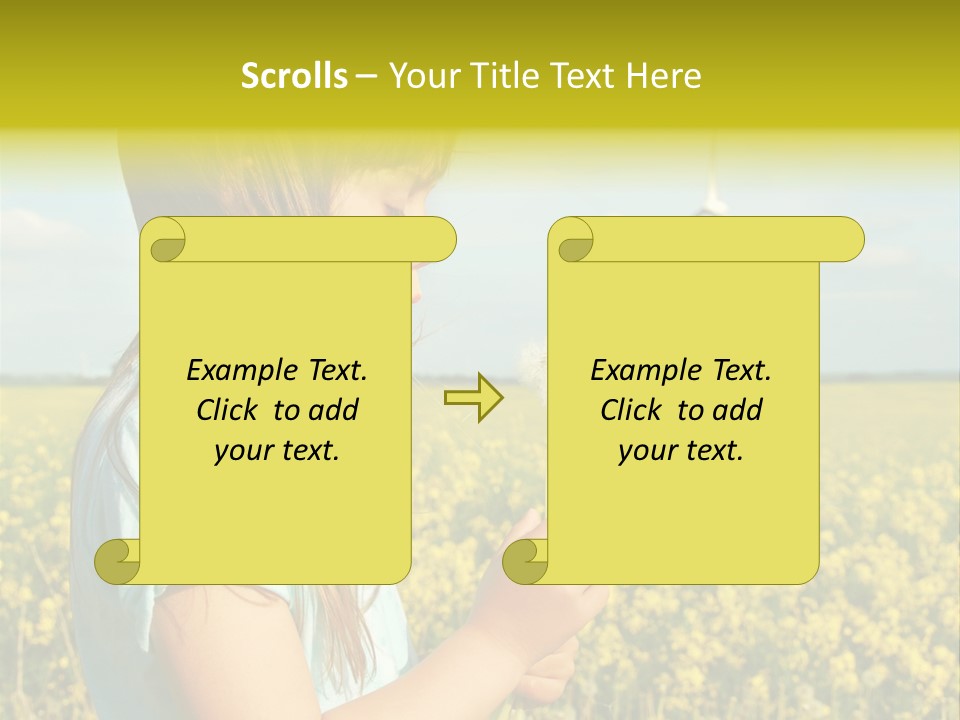 Scrolls – Your Title Text Here

Example Text.
Click to add
your text.

Example Text.
Click to add
your text.